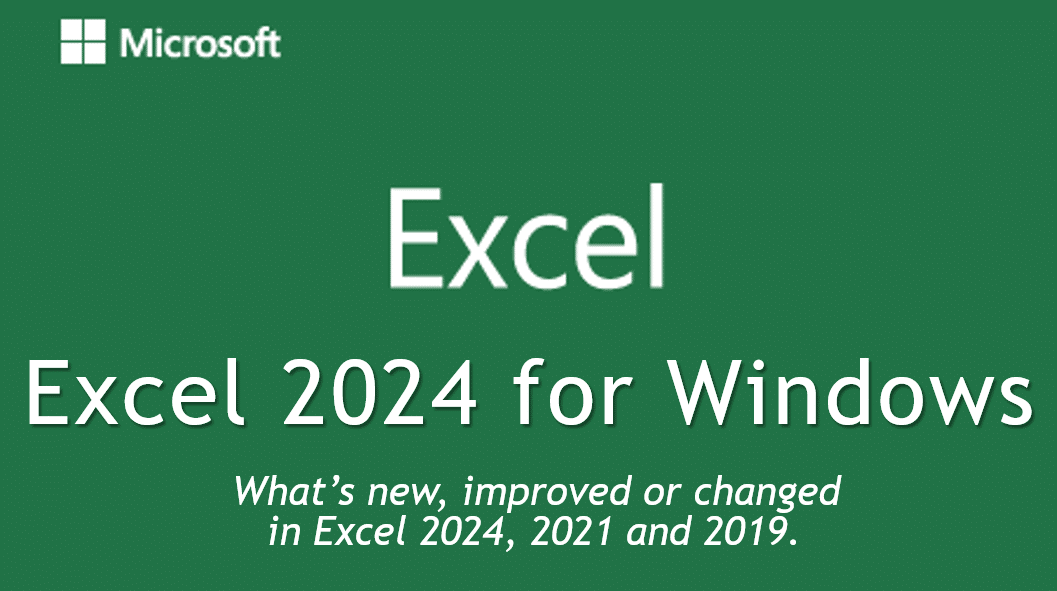 Microsoft

Excel

Excel 2024 for Windows

What’s new, improved or changed in Excel 2024, 2021 and 2019.